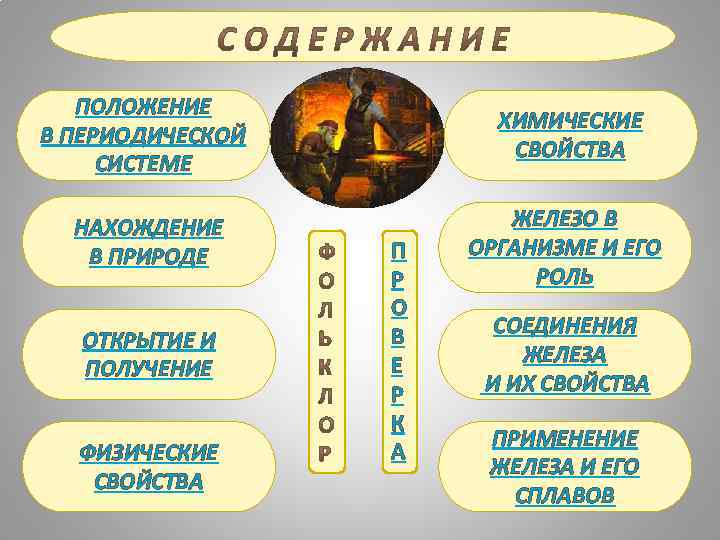 СОДЕРЖАНИЕ

ПОЛОЖЕНИЕ В ПЕРИОДИЧЕСКОЙ СИСТЕМЕ

НАХОЖДЕНИЕ В ПРИРОДЕ

ОТКРЫТИЕ И ПОЛУЧЕНИЕ

ФИЗИЧЕСКИЕ СВОЙСТВА

ФОЛЬКЛОР

ПРОВЕРКА

ХИМИЧЕСКИЕ СВОЙСТВА

ЖЕЛЕЗО В ОРГАНИЗМЕ И ЕГО РОЛЬ

СОЕДИНЕНИЯ ЖЕЛЕЗА И ИХ СВОЙСТВА

ПРИМЕНЕНИЕ ЖЕЛЕЗА И ЕГО СПЛАВОВ